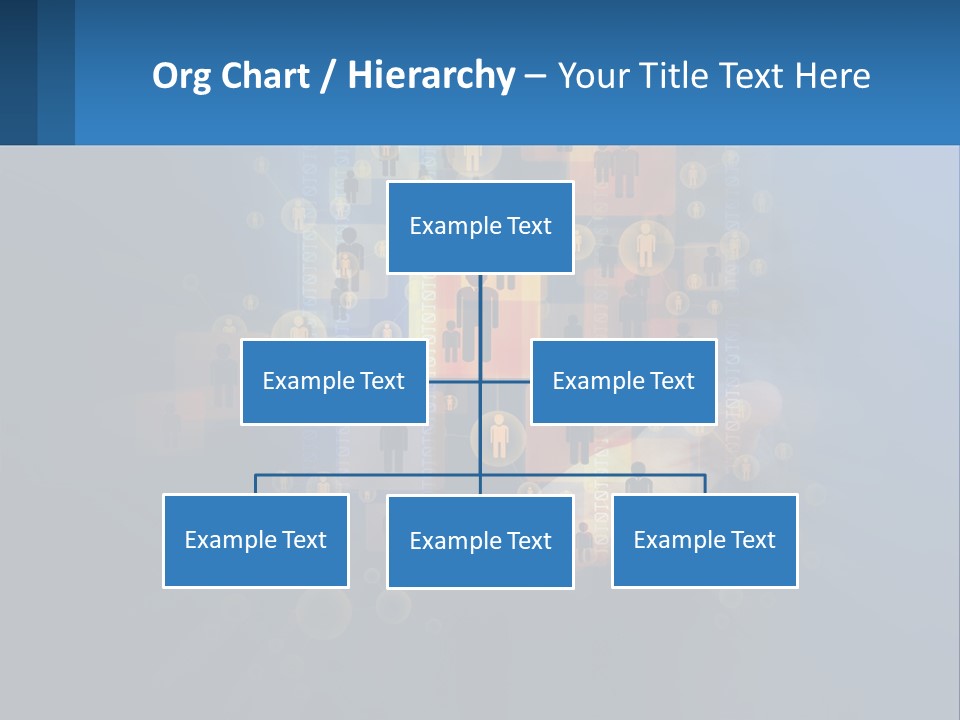 Org Chart / Hierarchy – Your Title Text Here

Example Text

Example Text

Example Text

Example Text

Example Text

Example Text